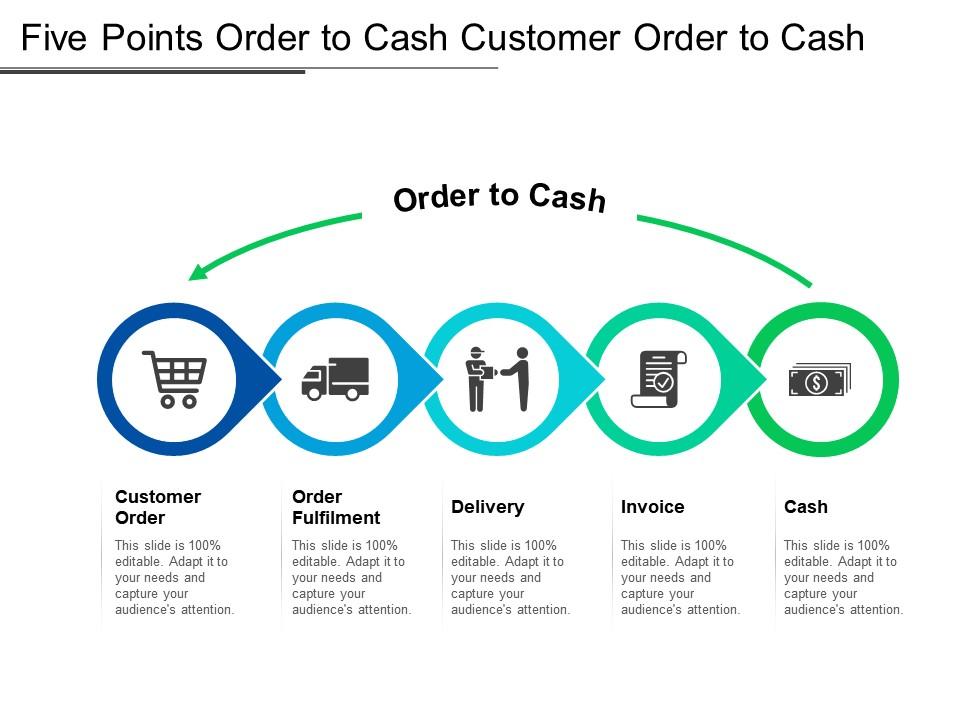 Five Points Order to Cash Customer Order to Cash

Order to Cash

Customer Order
This slide is 100% editable. Adapt it to your needs and capture your audience's attention.

Order Fulfilment
This slide is 100% editable. Adapt it to your needs and capture your audience's attention.

Delivery
This slide is 100% editable. Adapt it to your needs and capture your audience's attention.

Invoice
This slide is 100% editable. Adapt it to your needs and capture your audience's attention.

Cash
This slide is 100% editable. Adapt it to your needs and capture your audience's attention.